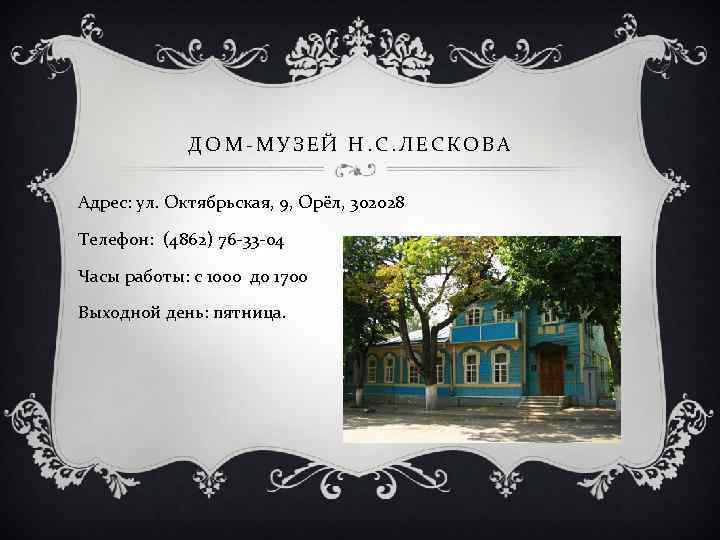 ДОМ-МУЗЕЙ Н.С.ЛЕСКОВА

Адрес: ул. Октябрьская, 9, Орёл, 302028

Телефон: (4862) 76-33-04

Часы работы: с 1000 до 1700

Выходной день: пятница.